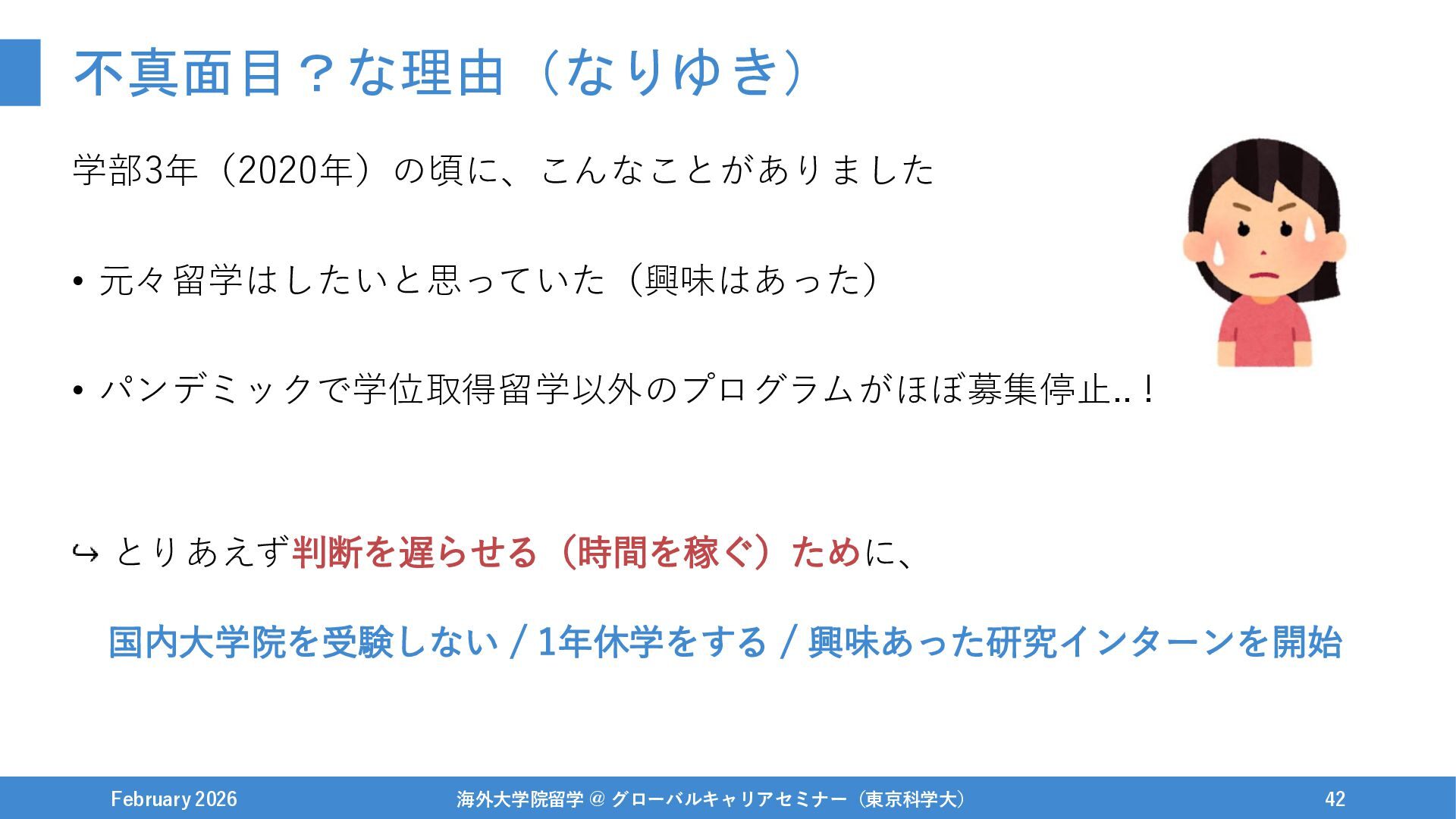 不真面目？な理由（なりゆき）

学部3年（2020年）の頃に、こんなことがありました

• 元々留学はしたいと思っていた（興味はあった）

• パンデミックで学位取得留学以外のプログラムがほぼ募集停止..！

↪ とりあえず判断を遅らせる（時間を稼ぐ）ために、

国内大学院を受験しない / 1年休学をする / 興味あった研究インターンを開始

February 2026

海外大学院留学 @ グローバルキャリアセミナー（東京科学大）

42